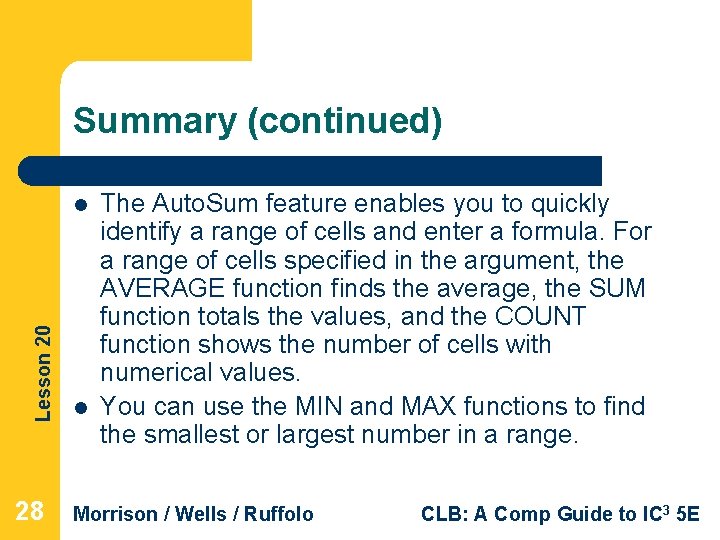 Summary (continued)

- The AutoSum feature enables you to quickly identify a range of cells and enter a formula. For a range of cells specified in the argument, the AVERAGE function finds the average, the SUM function totals the values, and the COUNT function shows the number of cells with numerical values.
- You can use the MIN and MAX functions to find the smallest or largest number in a range.

Lesson 20

28

Morrison / Wells / Ruffolo

CLB: A Comp Guide to IC$^3$ 5E